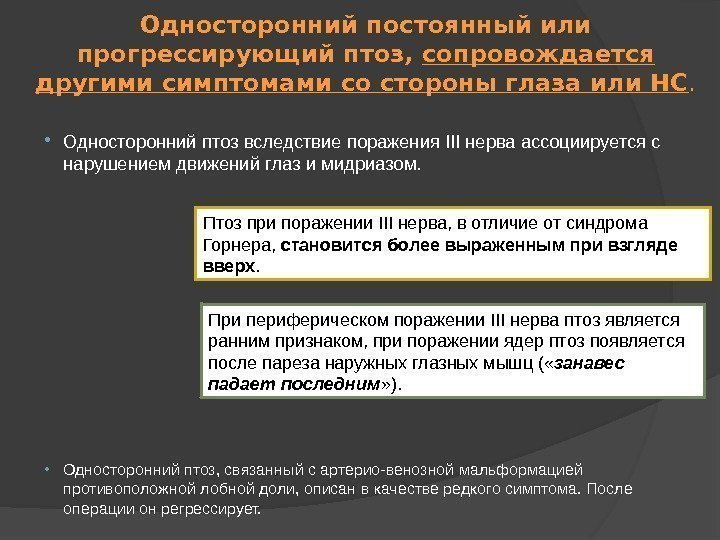 Односторонний постоянный или прогрессирующий птоз, сопровождается другими симптомами со стороны глаза или НС.

• Односторонний птоз вследствие поражения III нерва ассоциируется с нарушением движений глаз и мидриазом.

Птоз при поражении III нерва, в отличие от синдрома Горнера, становится более выраженным при взгляде вверх.

При периферическом поражении III нерва птоз является ранним признаком, при поражении ядер птоз появляется после пареза наружных глазных мышц («занавес падает последним»).

• Односторонний птоз, связанный с артерио-венозной мальформацией противоположной лобной доли, описан в качестве редкого симптома. После операции он регрессирует.